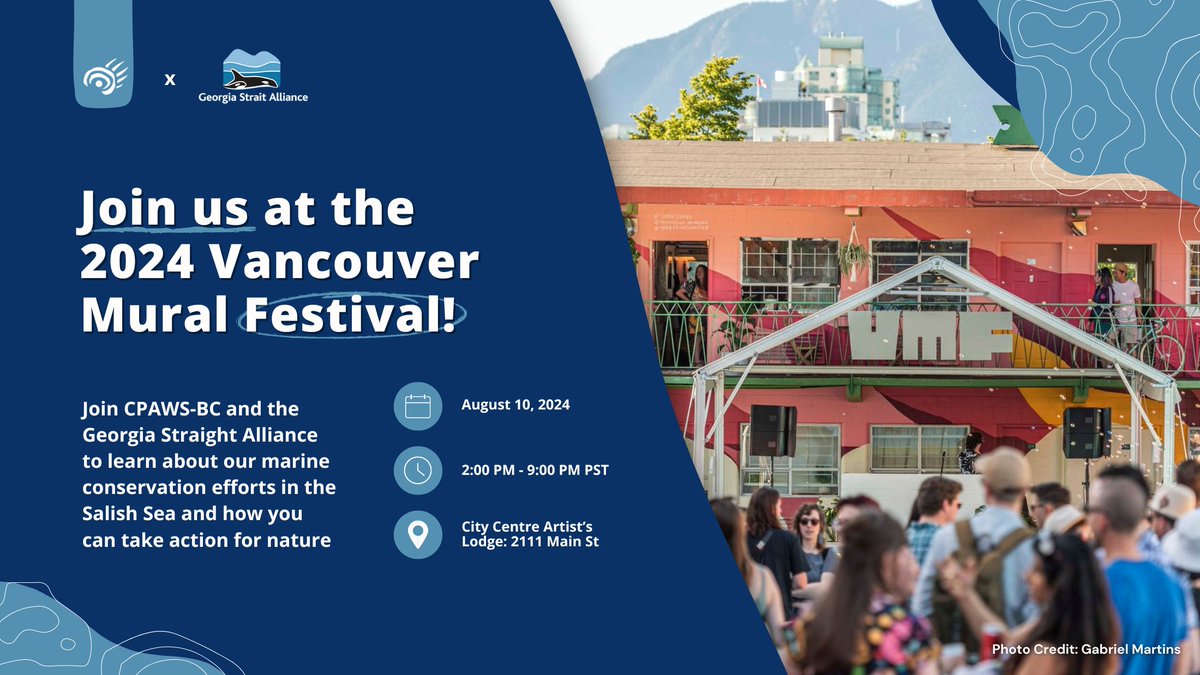 x

Georgia Strait Alliance

Join us at the 2024 Vancouver Mural Festival!

Join CPAWS-BC and the Georgia Straight Alliance to learn about our marine conservation efforts in the Salish Sea and how you can take action for nature

August 10, 2024

2:00 PM - 9:00 PM PST

City Centre Artist's Lodge: 2111 Main St

VMF

Photo Credit: Gabriel Martins